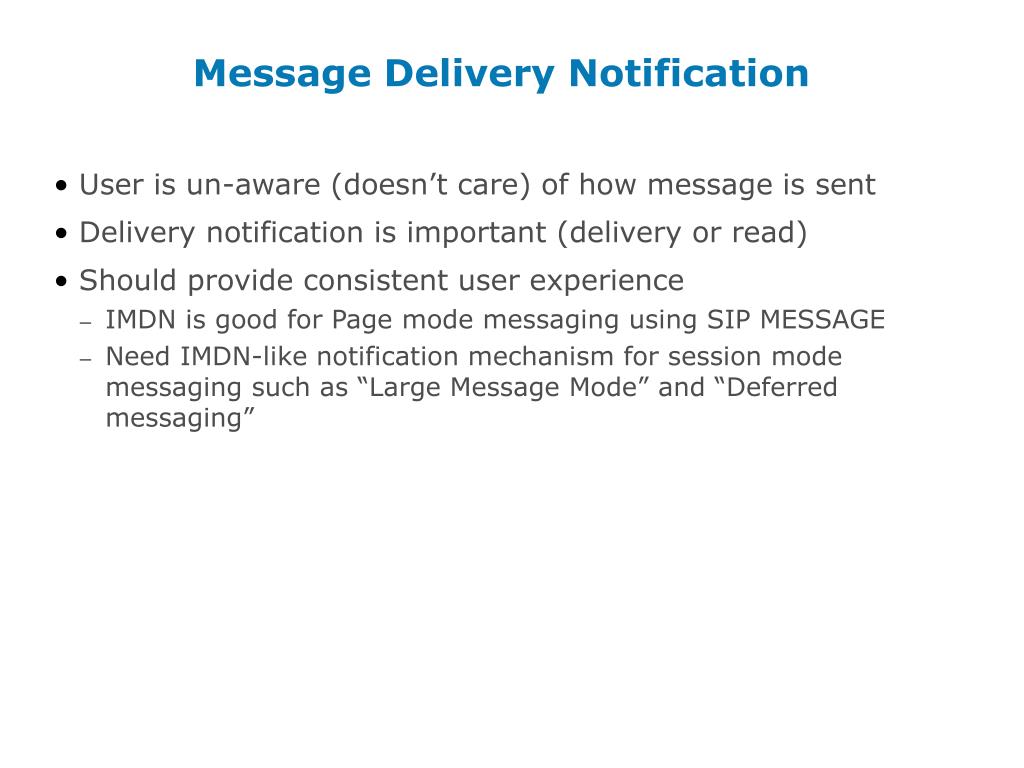 Message Delivery Notification

• User is un-aware (doesn’t care) of how message is sent
• Delivery notification is important (delivery or read)
• Should provide consistent user experience
– IMDN is good for Page mode messaging using SIP MESSAGE
– Need IMDN-like notification mechanism for session mode messaging such as “Large Message Mode” and “Deferred messaging”